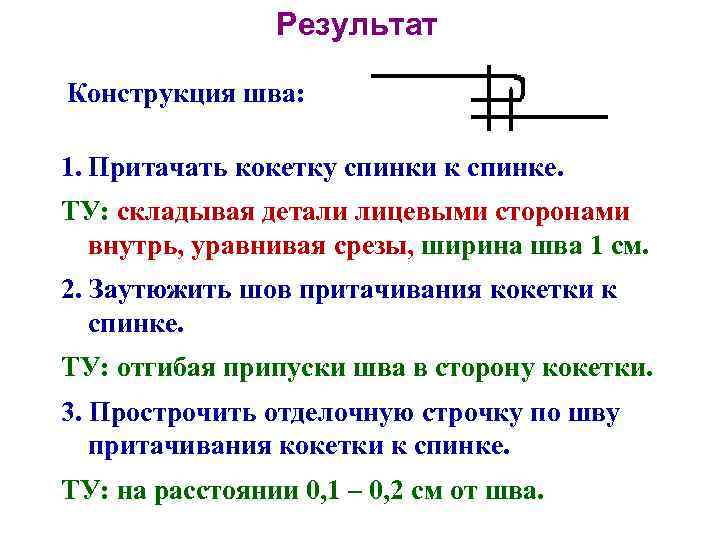 Результат

Конструкция шва:

1. Притачать кокетку спинки к спинке.

ТУ: складывая детали лицевыми сторонами внутрь, уравнивая срезы, ширина шва 1 см.

2. Заутюжить шов притачивания кокетки к спинке.

ТУ: отгибая припуски шва в сторону кокетки.

3. Прострочить отделочную строчку по шву притачивания кокетки к спинке.

ТУ: на расстоянии 0,1 – 0,2 см от шва.